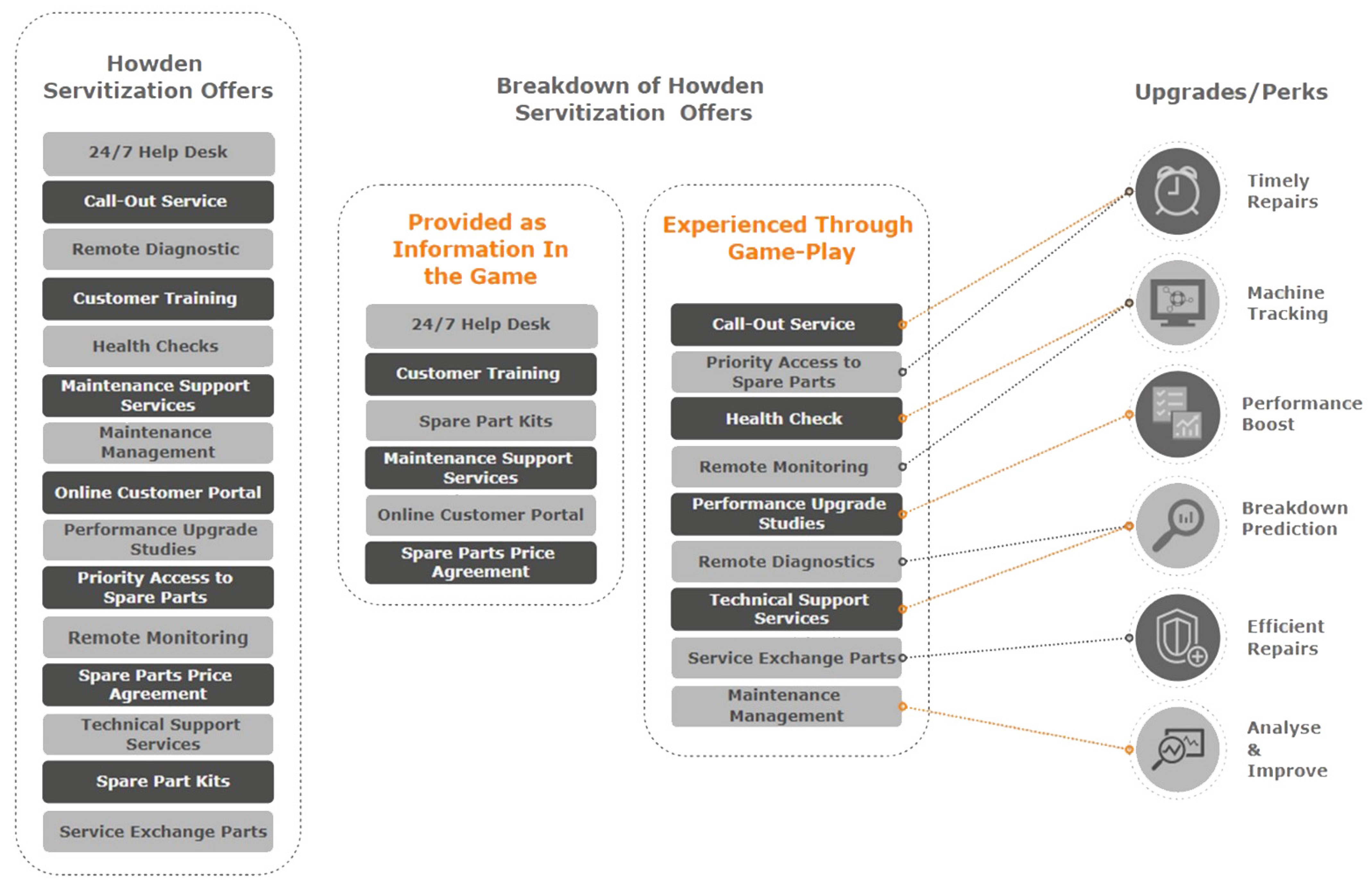 Howden Servitization Offers

24/7 Help Desk

Call-Out Service

Remote Diagnostic

Customer Training

Health Checks

Maintenance Support Services

Maintenance Management

Online Customer Portal

Performance Upgrade Studies

Priority Access to Spare Parts

Remote Monitoring

Spare Parts Price Agreement

Technical Support Services

Spare Part Kits

Service Exchange Parts

Breakdown of Howden Servitization Offers

Provided as Information In the Game

24/7 Help Desk

Customer Training

Spare Part Kits

Maintenance Support Services

Online Customer Portal

Spare Parts Price Agreement

Experienced Through Game-Play

Call-Out Service

Priority Access to Spare Parts

Health Check

Remote Monitoring

Performance Upgrade Studies

Remote Diagnostics

Technical Support Services

Service Exchange Parts

Maintenance Management

Upgrades/Perks

Timely Repairs

Machine Tracking

Performance Boost

Breakdown Prediction

Efficient Repairs

Analyse & Improve